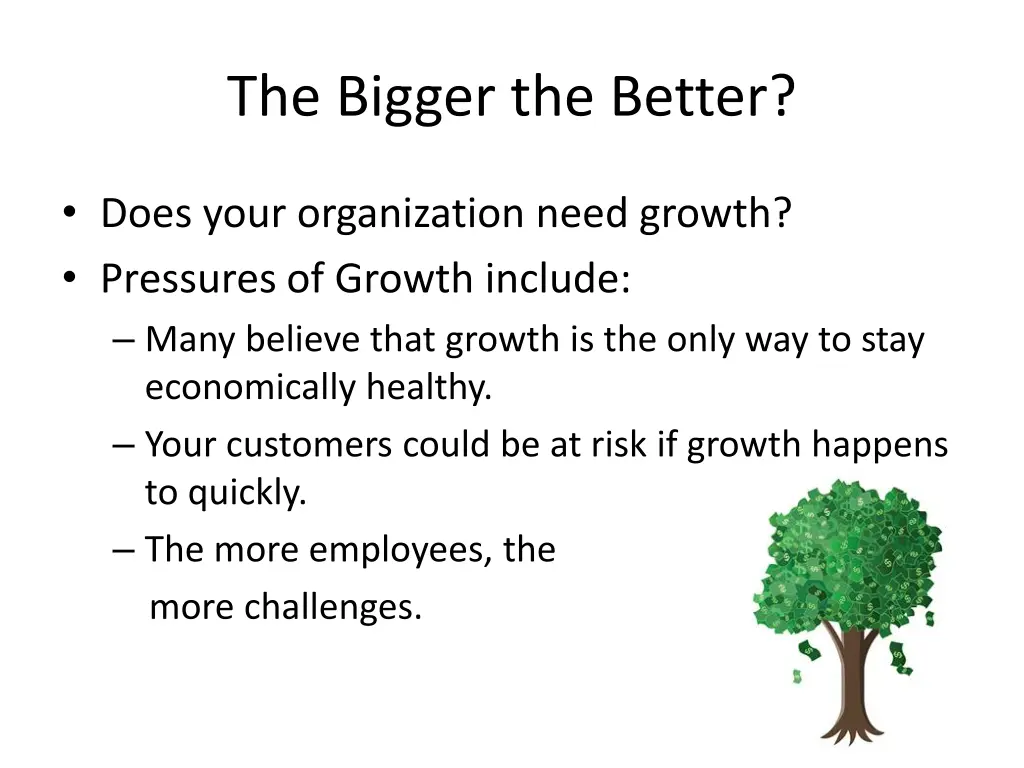 The Bigger the Better?

• Does your organization need growth?
• Pressures of Growth include:
– Many believe that growth is the only way to stay economically healthy.
– Your customers could be at risk if growth happens to quickly.
– The more employees, the more challenges.